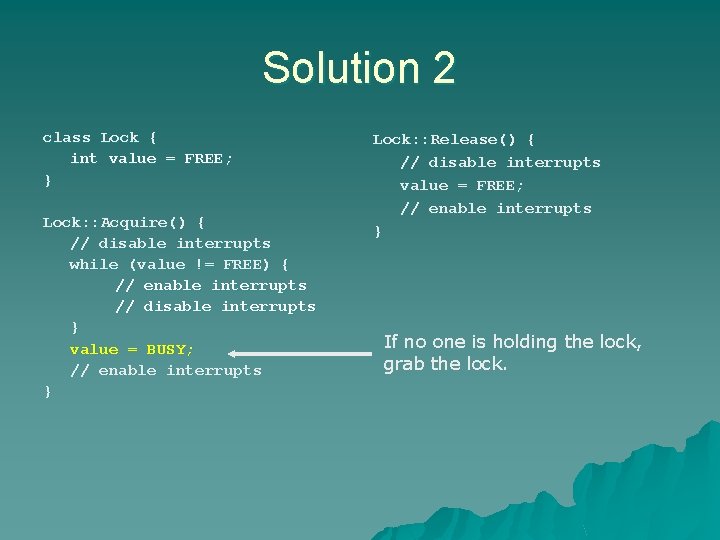 Solution 2

class Lock {
   int value = FREE;
}

Lock::Acquire() {
   // disable interrupts
   while (value != FREE) {
        // enable interrupts
        // disable interrupts
   }
   value = BUSY;
   // enable interrupts
}

Lock::Release() {
   // disable interrupts
   value = FREE;
   // enable interrupts
}

If no one is holding the lock, grab the lock.